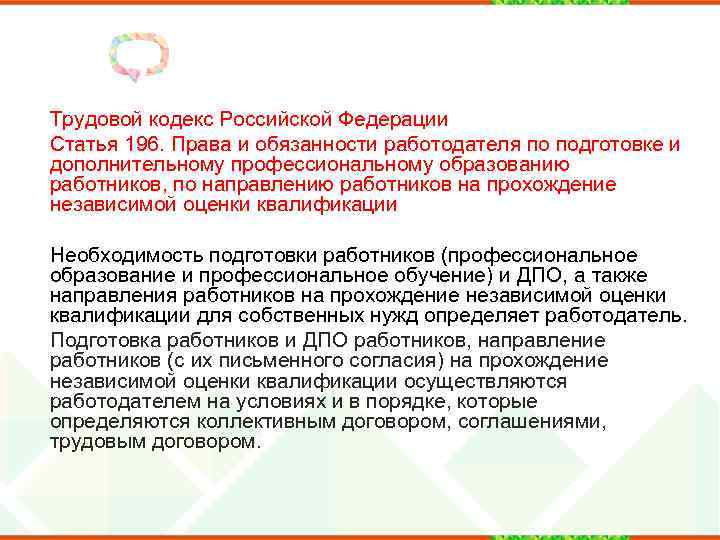 Трудовой кодекс Российской Федерации

Статья 196. Права и обязанности работодателя по подготовке и дополнительному профессиональному образованию работников, по направлению работников на прохождение независимой оценки квалификации

Необходимость подготовки работников (профессиональное образование и профессиональное обучение) и ДПО, а также направления работников на прохождение независимой оценки квалификации для собственных нужд определяет работодатель.

Подготовка работников и ДПО работников, направление работников (с их письменного согласия) на прохождение независимой оценки квалификации осуществляются работодателем на условиях и в порядке, которые определяются коллективным договором, соглашениями, трудовым договором.